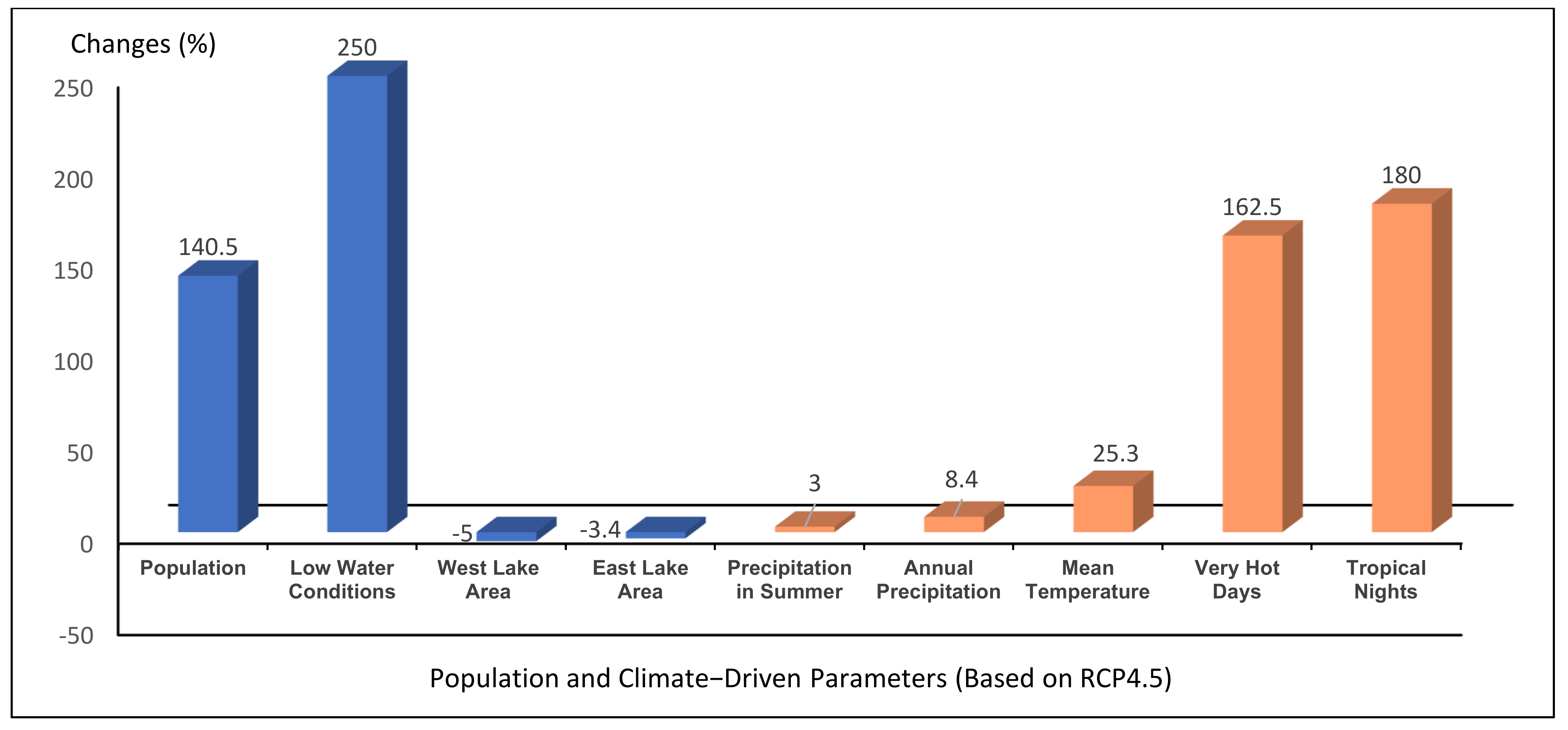 Changes (%)

250
200
150
100
50
0
-50

140.5
250
-5
-3.4
3
8.4
25.3
162.5
180

Population
Low Water Conditions
West Lake Area
East Lake Area
Precipitation in Summer
Annual Precipitation
Mean Temperature
Very Hot Days
Tropical Nights

Population and Climate−Driven Parameters (Based on RCP4.5)